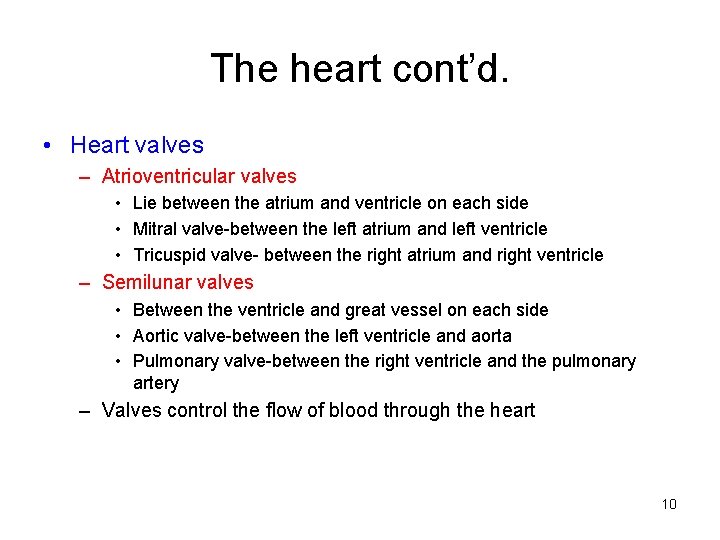 The heart cont'd.

• Heart valves
– Atrioventricular valves
• Lie between the atrium and ventricle on each side
• Mitral valve-between the left atrium and left ventricle
• Tricuspid valve- between the right atrium and right ventricle
– Semilunar valves
• Between the ventricle and great vessel on each side
• Aortic valve-between the left ventricle and aorta
• Pulmonary valve-between the right ventricle and the pulmonary artery
– Valves control the flow of blood through the heart

10